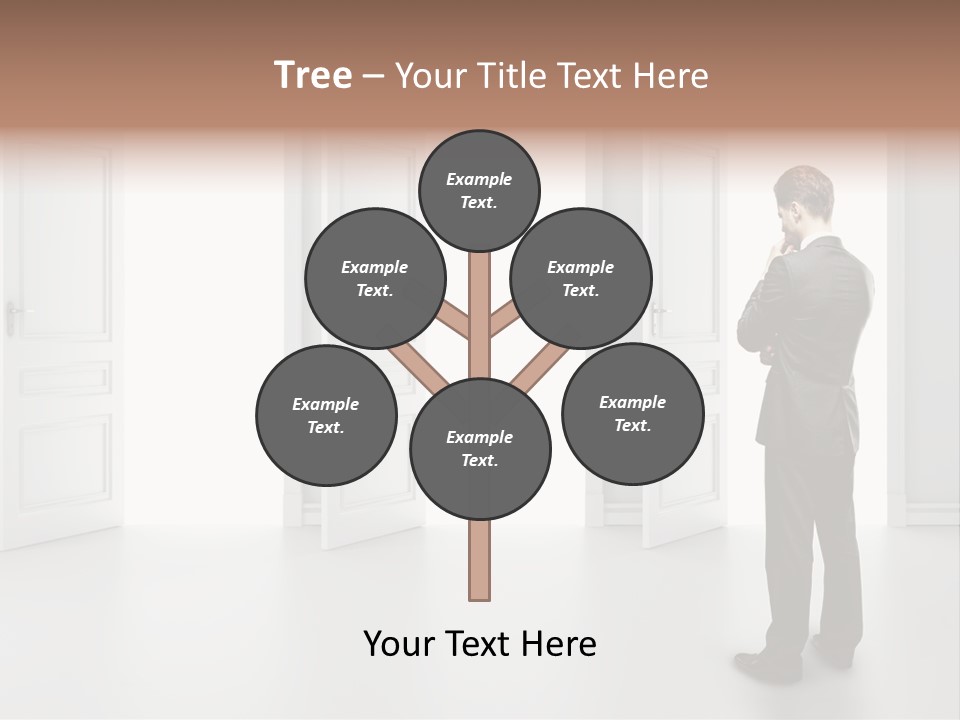 Tree – Your Title Text Here

Example Text.

Example Text.

Example Text.

Example Text.

Example Text.

Example Text.

Your Text Here